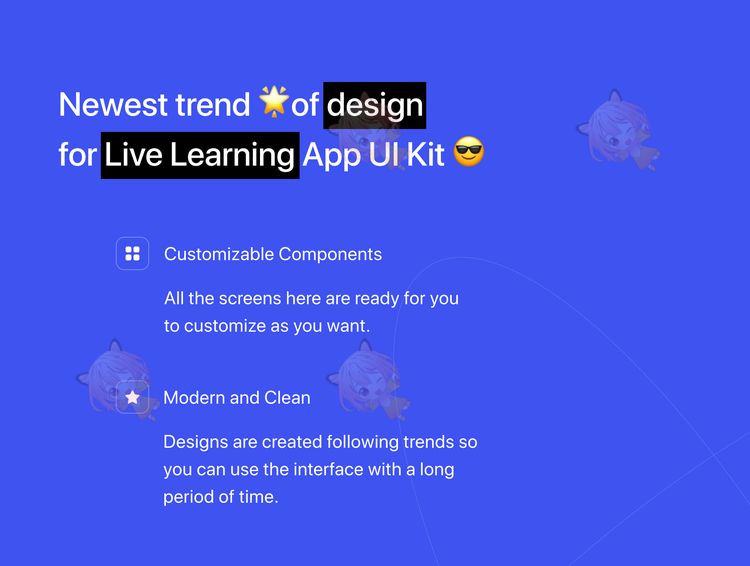 Newest trend 🌟of design for Live Learning App UI Kit 😎

Customizable Components

All the screens here are ready for you to customize as you want.

Modern and Clean

Designs are created following trends so you can use the interface with a long period of time.